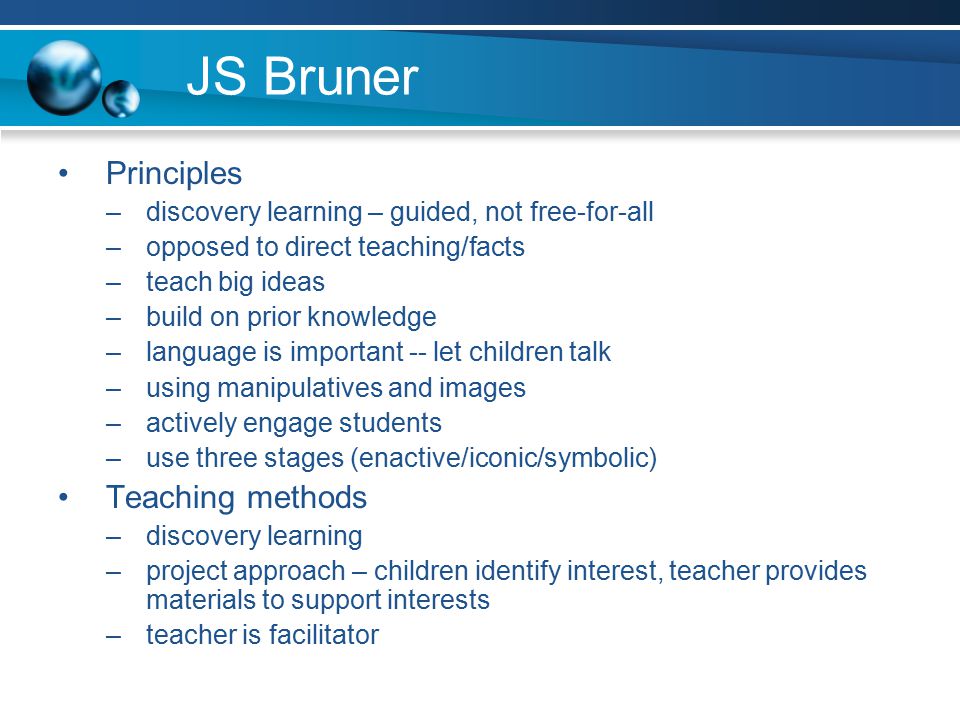 JS Bruner

• Principles
– discovery learning – guided, not free-for-all
– opposed to direct teaching/facts
– teach big ideas
– build on prior knowledge
– language is important -- let children talk
– using manipulatives and images
– actively engage students
– use three stages (enactive/iconic/symbolic)
• Teaching methods
– discovery learning
– project approach – children identify interest, teacher provides materials to support interests
– teacher is facilitator